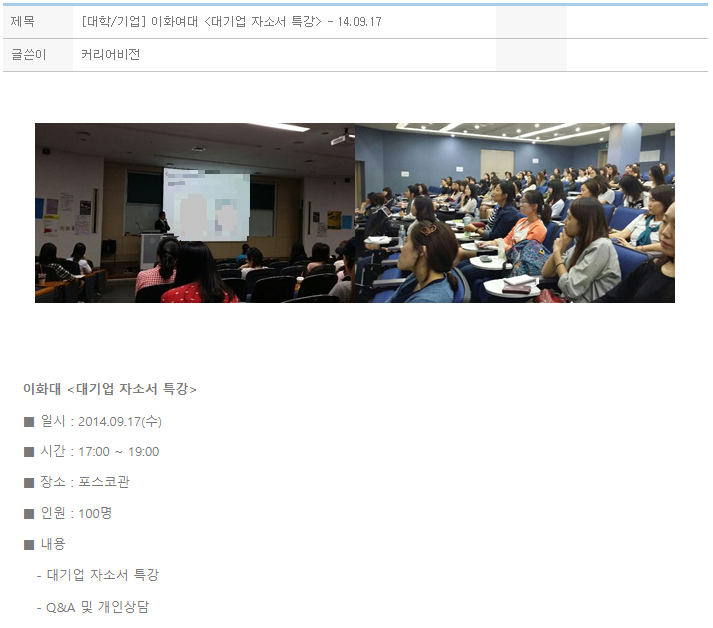 | 제목 | [대학/기업] 이화여대 <대기업 자소서 특강> - 14.09.17 |
|---|---|
| 글쓴이 | 커리어비전 |

이화대 <대기업 자소서 특강>

■ 일시 : 2014.09.17(수)

■ 시간 : 17:00 ~ 19:00

■ 장소 : 포스코관

■ 인원 : 100명

■ 내용

- 대기업 자소서 특강

- Q&A 및 개인상담